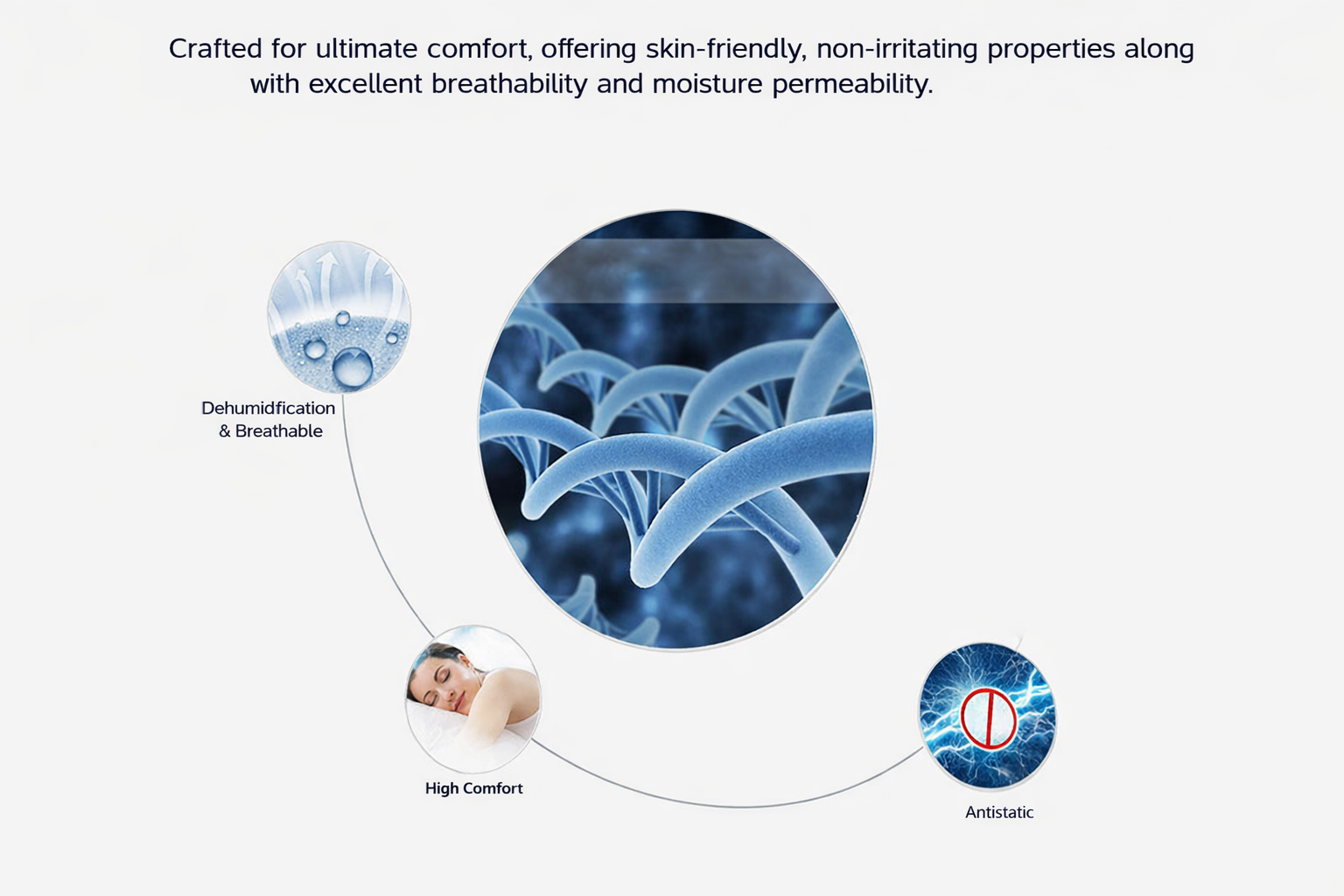 Crafted for ultimate comfort, offering skin-friendly, non-irritating properties along with excellent breathability and moisture permeability.

Dehumidfication
& Breathable

High Comfort

Antistatic